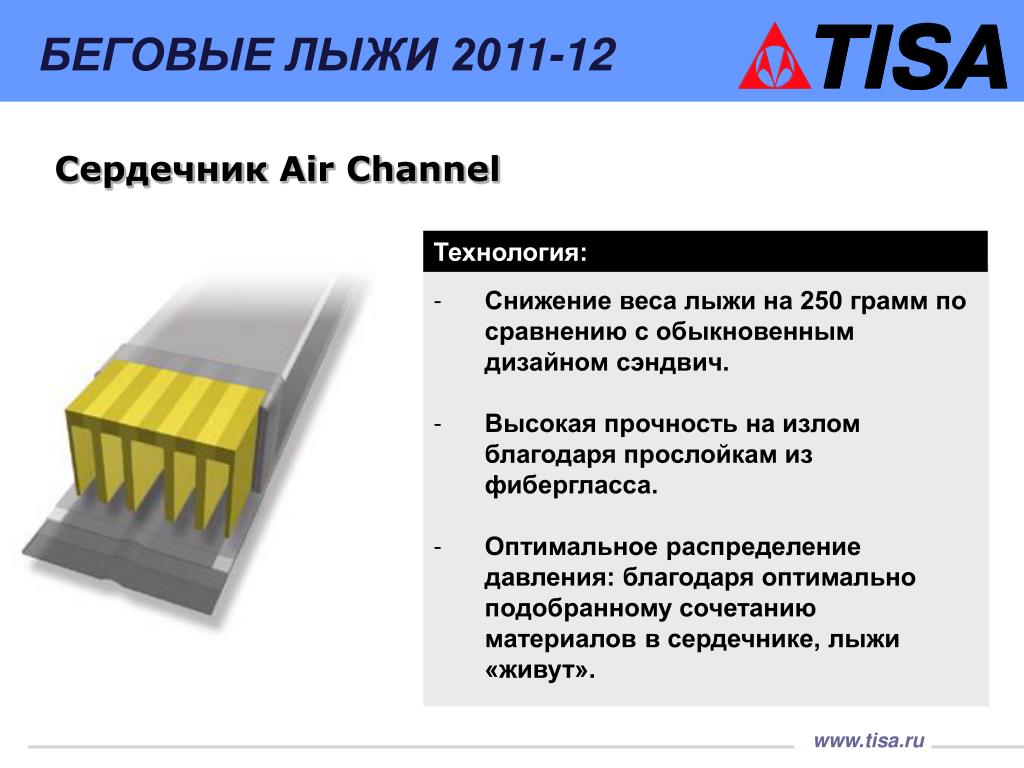 БЕГОВЫЕ ЛЫЖИ 2011-12

TISA

Сердечник Air Channel

Технология:

- Снижение веса лыжи на 250 грамм по сравнению с обыкновенным дизайном сэндвич.

- Высокая прочность на излом благодаря прослойкам из фибергласса.

- Оптимальное распределение давления: благодаря оптимально подобранному сочетанию материалов в сердечнике, лыжи «живут».

www.tisa.ru